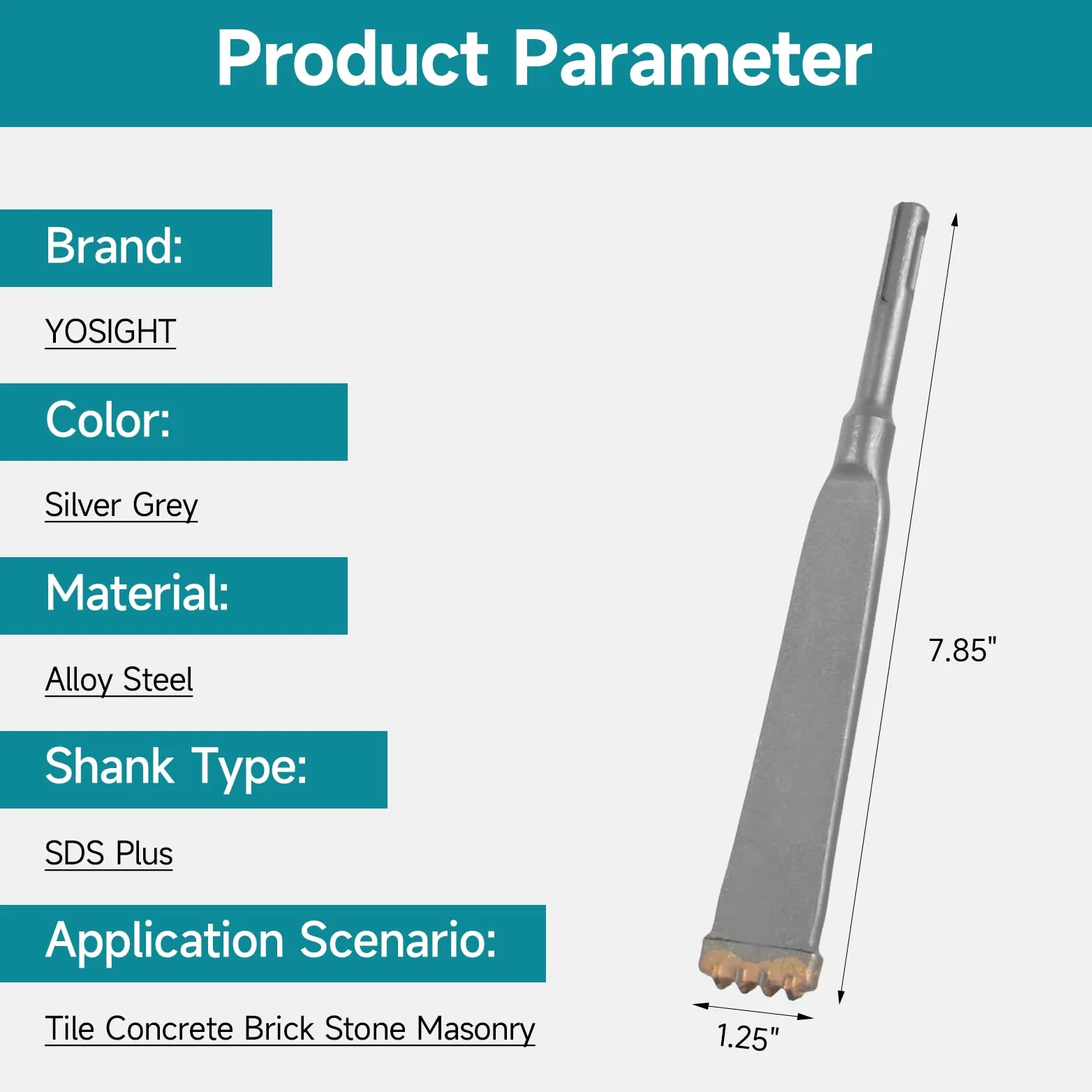 Product Parameter

Brand:

YOSIGHT

Color:

Silver Grey

Material:

Alloy Steel

Shank Type:

SDS Plus

Application Scenario:

Tile Concrete Brick Stone Masonry

7.85"

1.25"